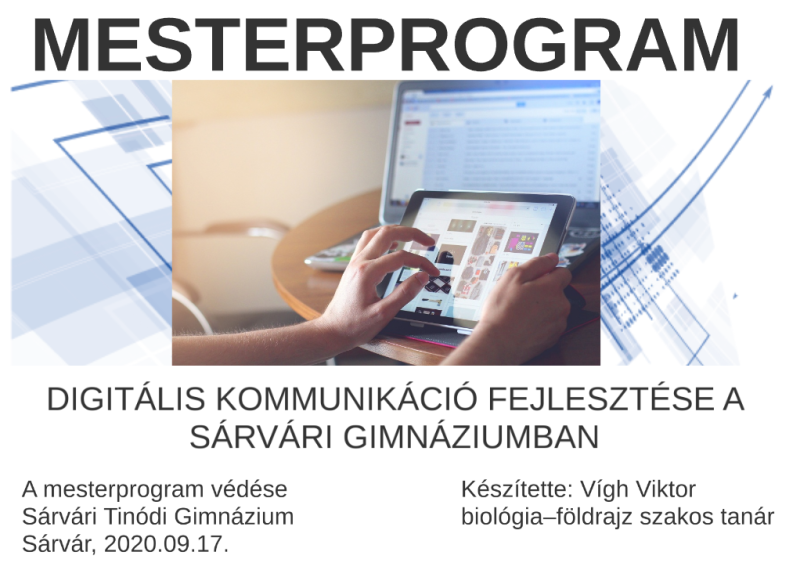 MESTERPROGRAM

DIGITÁLIS KOMMUNIKÁCIÓ FEJLESZTÉSE A SÁRVÁRI GIMNÁZIUMBAN

A mesterprogram védése
Sárvári Tinódi Gimnázium
Sárvár, 2020.09.17.

Készítette: Vígh Viktor
biológia–földrajz szakos tanár